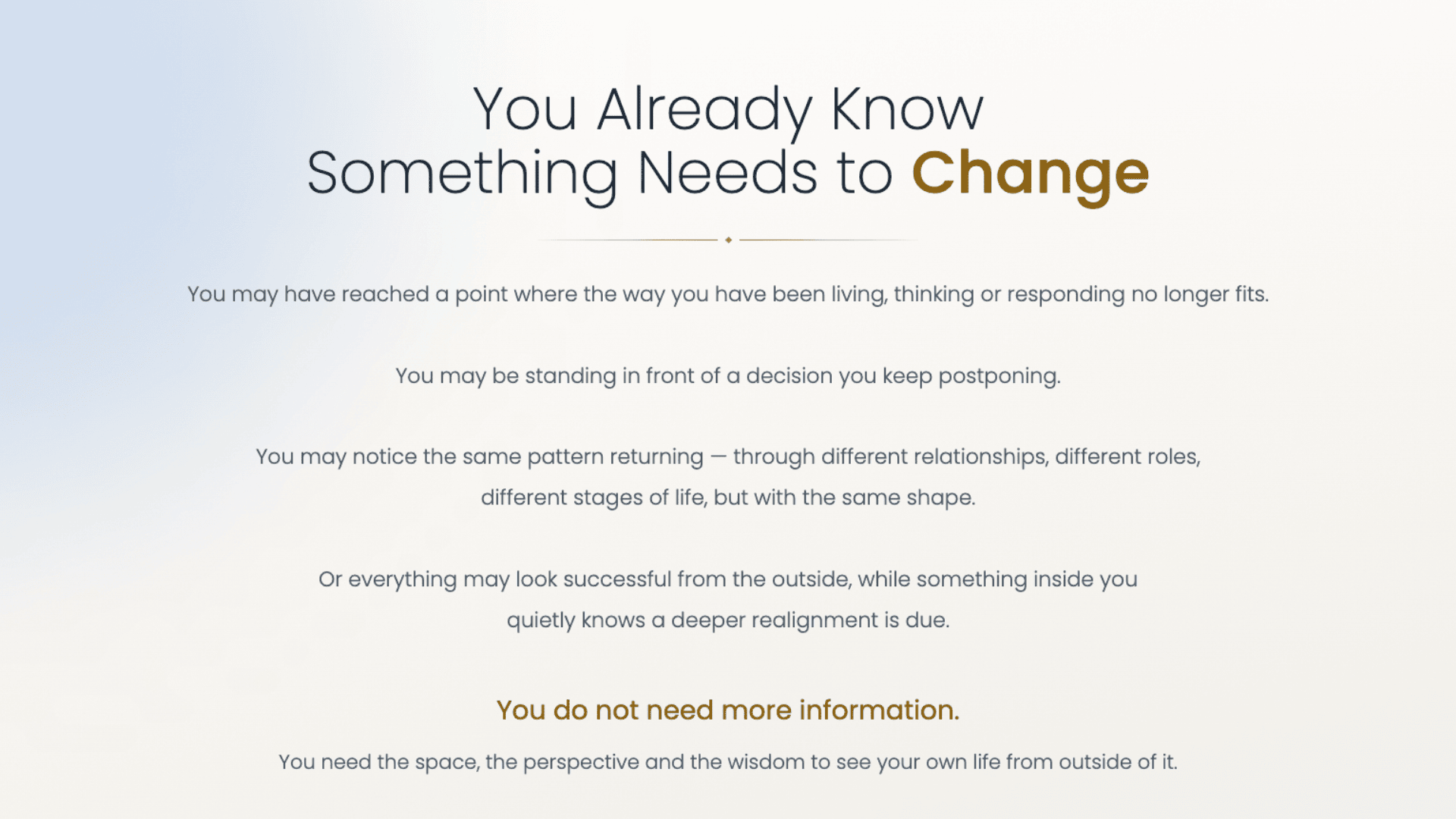 You Already Know Something Needs to Change

You may have reached a point where the way you have been living, thinking or responding no longer fits.

You may be standing in front of a decision you keep postponing.

You may notice the same pattern returning — through different relationships, different roles, different stages of life, but with the same shape.

Or everything may look successful from the outside, while something inside you quietly knows a deeper realignment is due.

You do not need more information.

You need the space, the perspective and the wisdom to see your own life from outside of it.